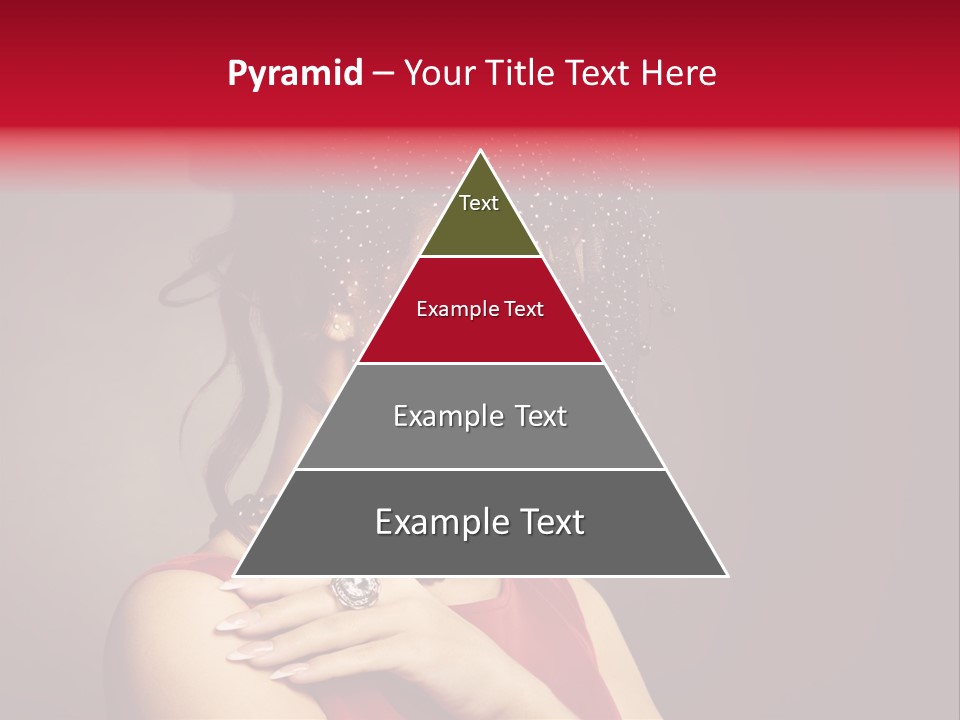 Pyramid – Your Title Text Here

Text

Example Text

Example Text

Example Text